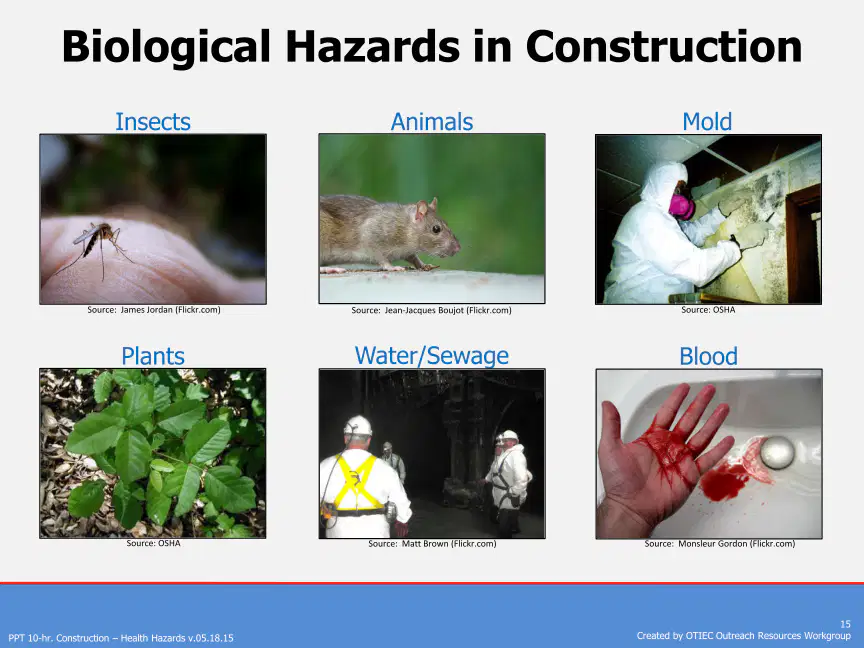 Biological Hazards in Construction

Insects

Source: James Jordan (Flickr.com)

Animals

Source: Jean-Jacques Boujot (Flickr.com)

Mold

Source: OSHA

Plants

Source: OSHA

Water/Sewage

Source: Matt Brown (Flickr.com)

Blood

Source: Monsleur Gordon (Flickr.com)

PPT 10-hr. Construction – Health Hazards v.05.18.15

15
Created by OTIEC Outreach Resources Workgroup